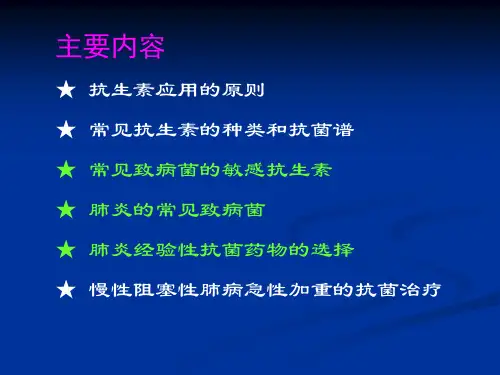 主要内容

★ 抗生素应用的原则

★ 常见抗生素的种类和抗菌谱

★ 常见致病菌的敏感抗生素

★ 肺炎的常见致病菌

★ 肺炎经验性抗菌药物的选择

★ 慢性阻塞性肺病急性加重的抗菌治疗